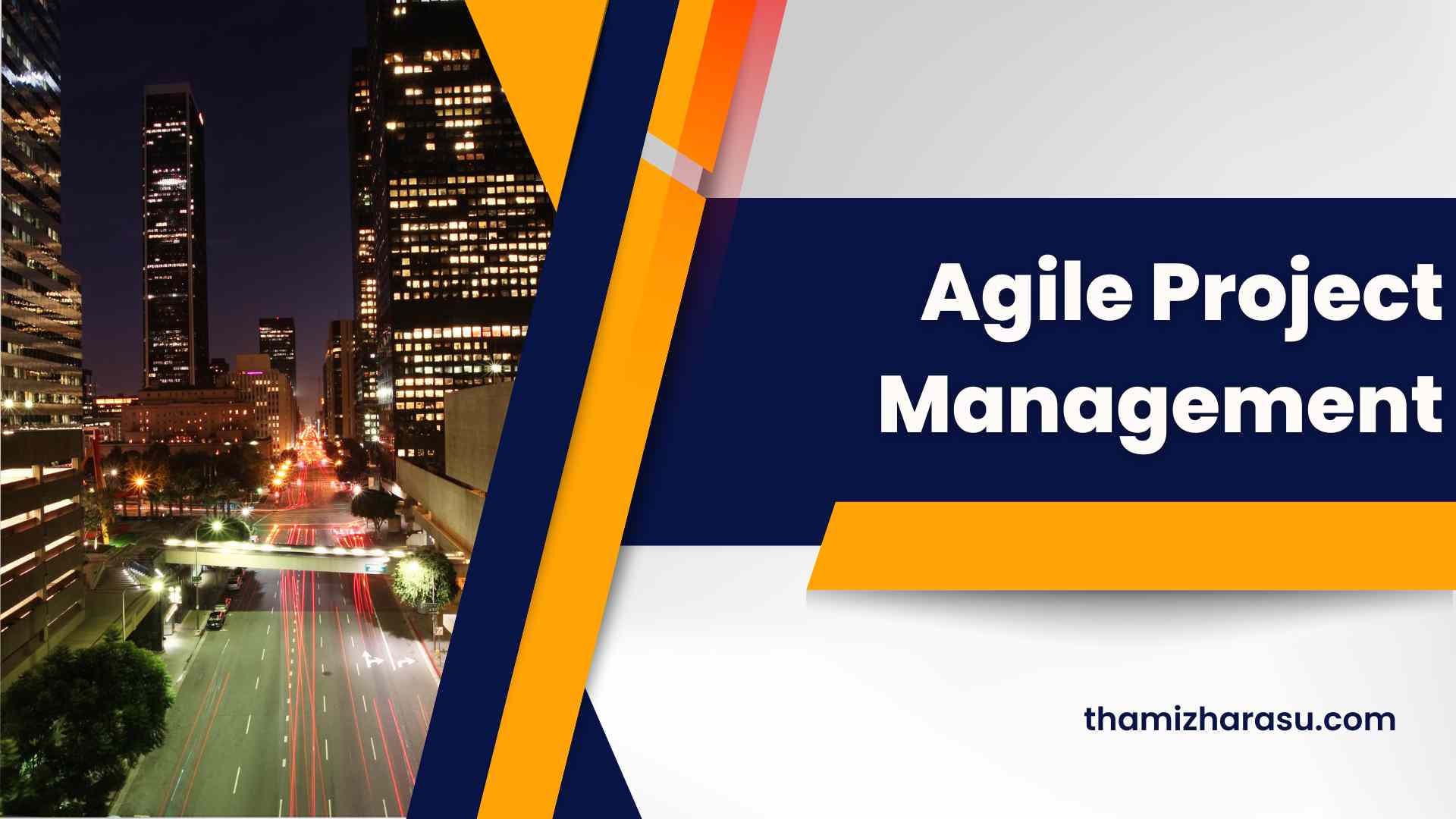 Agile Project Management

thamizharasu.com